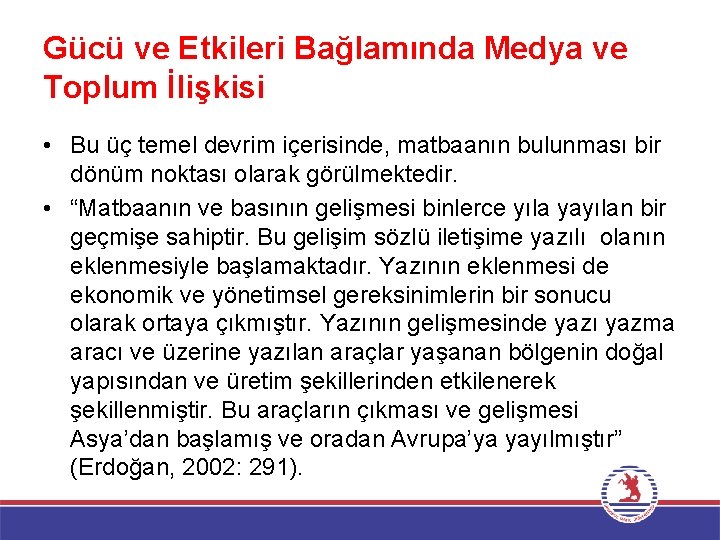 Gücü ve Etkileri Bağlamında Medya ve Toplum İlişkisi

• Bu üç temel devrim içerisinde, matbaanın bulunması bir dönüm noktası olarak görülmektedir.

• “Matbaanın ve basının gelişmesi binlerce yıla yayılan bir geçmişe sahiptir. Bu gelişim sözlü iletişime yazılı olanın eklenmesiyle başlamaktadır. Yazının eklenmesi de ekonomik ve yönetimsel gereksinimlerin bir sonucu olarak ortaya çıkmıştır. Yazının gelişmesinde yazı yazma aracı ve üzerine yazılan araçlar yaşanan bölgenin doğal yapısından ve üretim şekillerinden etkilenerek şekillenmiştir. Bu araçların çıkması ve gelişmesi Asya’dan başlamış ve oradan Avrupa’ya yayılmıştır” (Erdoğan, 2002: 291).